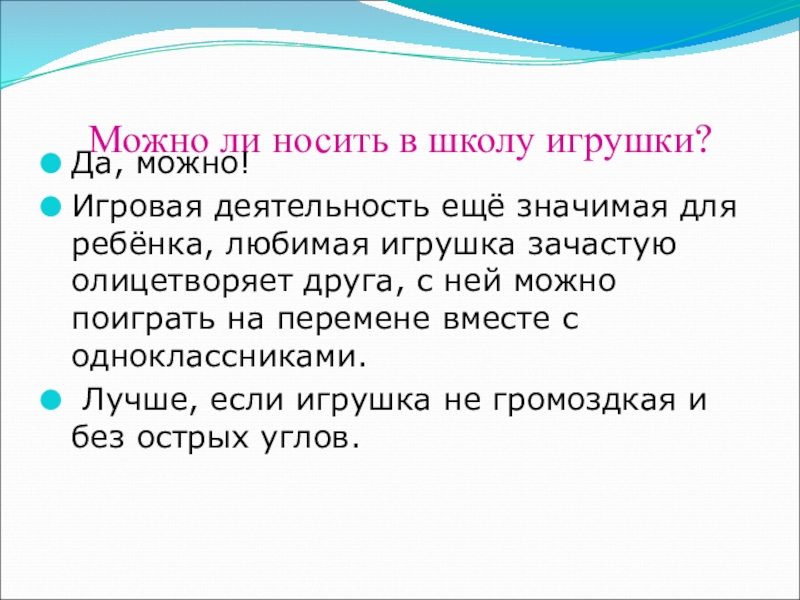 Можно ли носить в школу игрушки?

Да, можно!

Игровая деятельность ещё значимая для ребёнка, любимая игрушка зачастую олицетворяет друга, с ней можно поиграть на перемене вместе с одноклассниками.

Лучше, если игрушка не громоздкая и без острых углов.